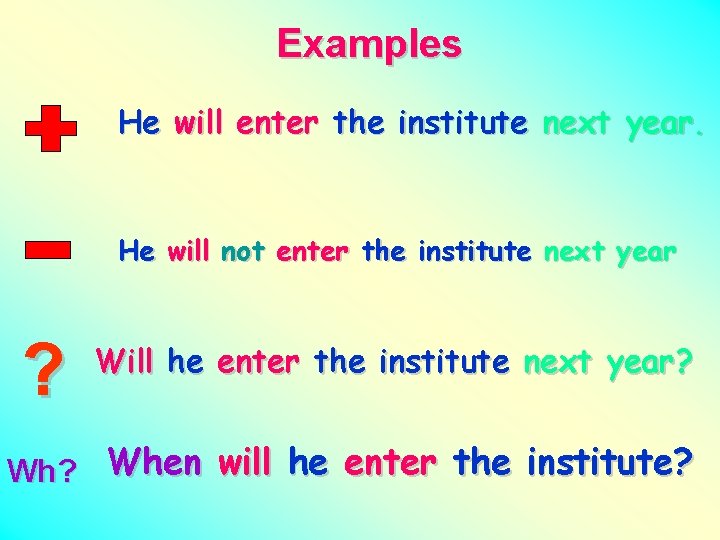 Examples

He will enter the institute next year.

He will not enter the institute next year

? Will he enter the institute next year?

Wh? When will he enter the institute?